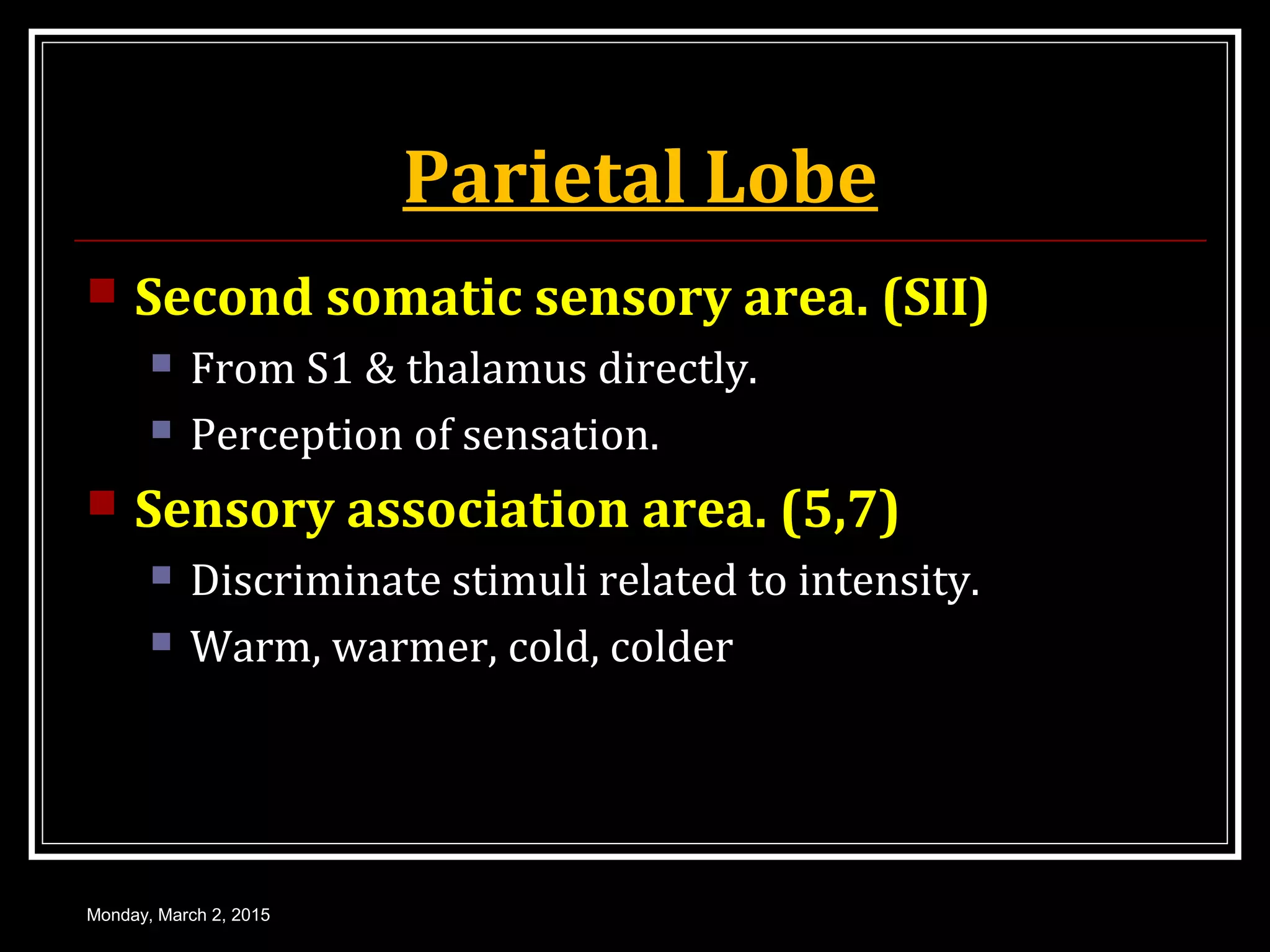 Parietal Lobe

Second somatic sensory area. (SII)
From S1 & thalamus directly.
Perception of sensation.
Sensory association area. (5,7)
Discriminate stimuli related to intensity.
Warm, warmer, cold, colder

Monday, March 2, 2015